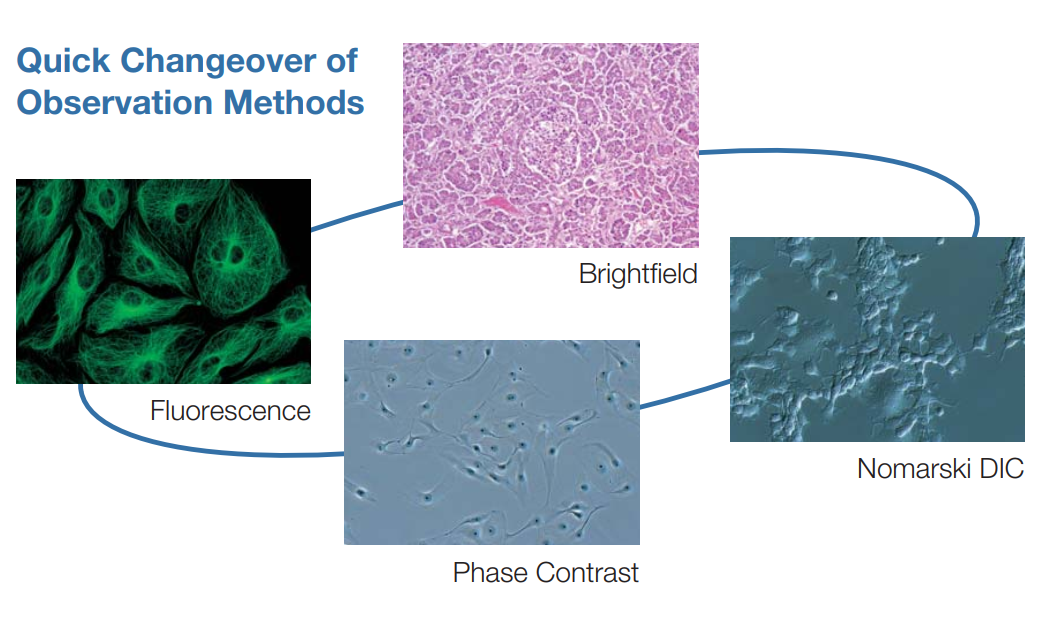 Quick Changeover of Observation Methods

Brightfield

Fluorescence

Nomarski DIC

Phase Contrast